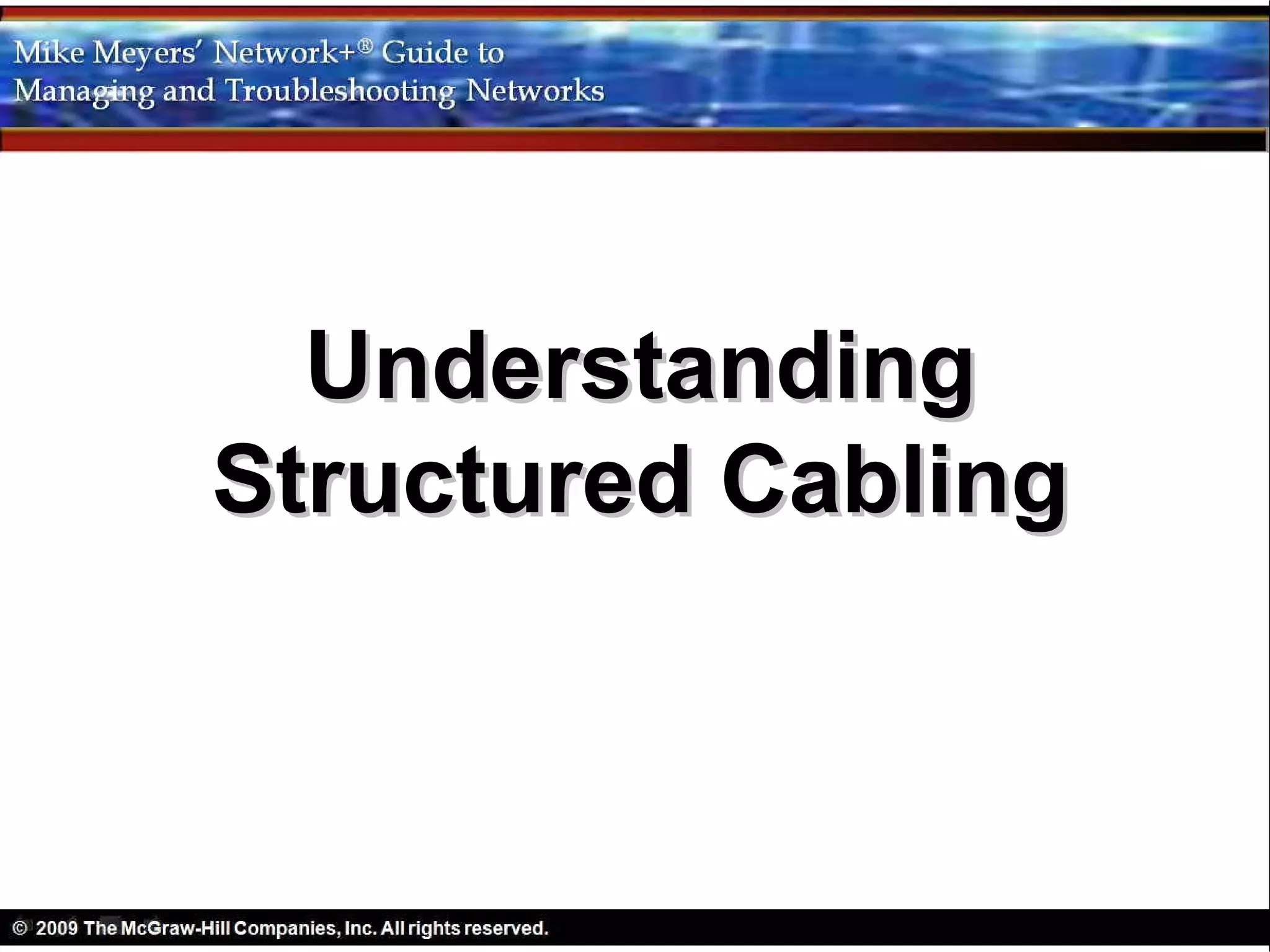 Mike Meyers' Network+® Guide to Managing and Troubleshooting Networks

Understanding Structured Cabling

© 2009 The McGraw-Hill Companies, Inc. All rights reserved.